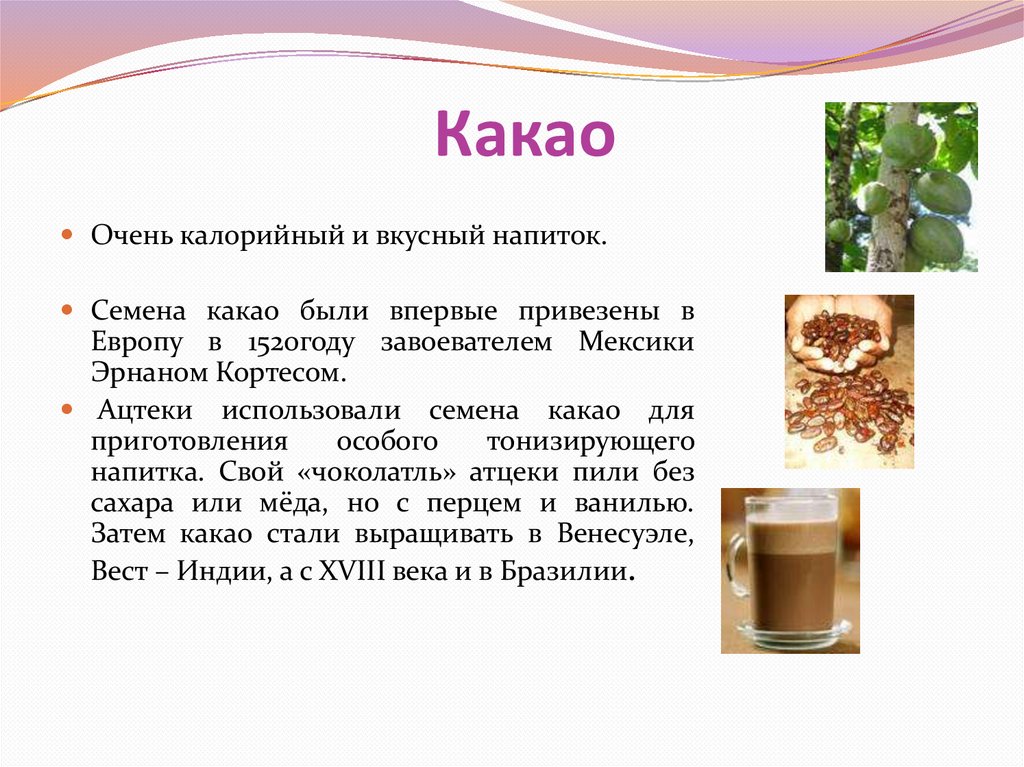 Какао

Очень калорийный и вкусный напиток.

Семена какао были впервые привезены в Европу в 1520году завоевателем Мексики Эрнаном Кортесом.

Ацтеки использовали семена какао для приготовления особого тонизирующего напитка. Свой «чоколатль» атцеки пили без сахара или мёда, но с перцем и ванилью. Затем какао стали выращивать в Венесуэле, Вест – Индии, а с XVIII века и в Бразилии.